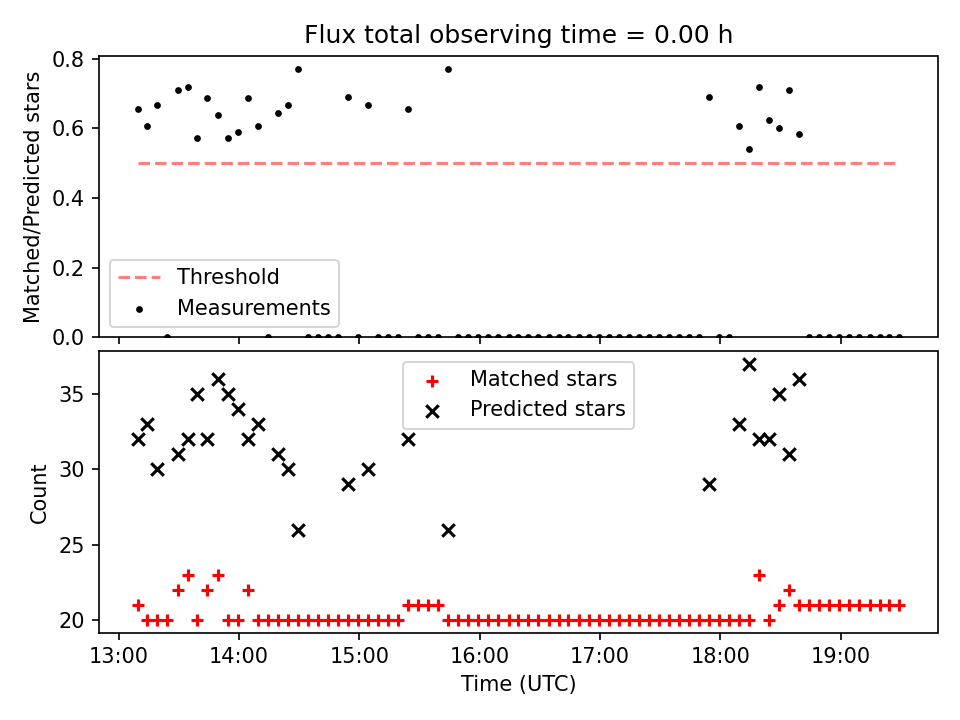 Flux total observing time = 0.00 h

Matched/Predicted stars

0.8
0.6
0.4
0.2
0.0

Threshold
Measurements

Count

35
30
25
20

Matched stars
Predicted stars

13:00
14:00
15:00
16:00
17:00
18:00
19:00

Time (UTC)